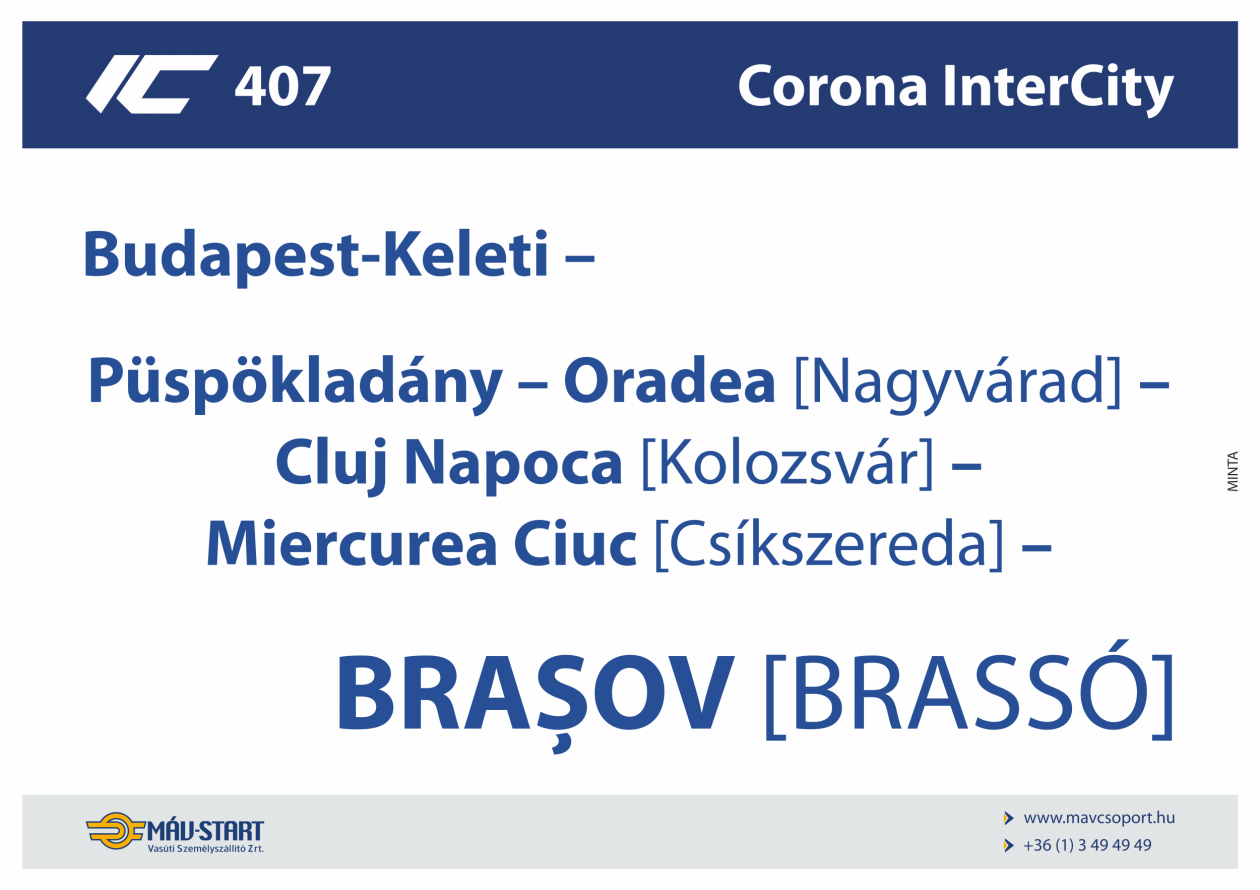 IC 407

Corona InterCity

Budapest-Keleti –

Püspökladány – Oradea [Nagyvárad] – Cluj Napoca [Kolozsvár] – Miercurea Ciuc [Csíkszereda] –

BRAȘOV [BRASSÓ]

MINTA

MÁV-START
Vasúti Személyszállító Zrt.

www.mavcsoport.hu
+36 (1) 3 49 49 49